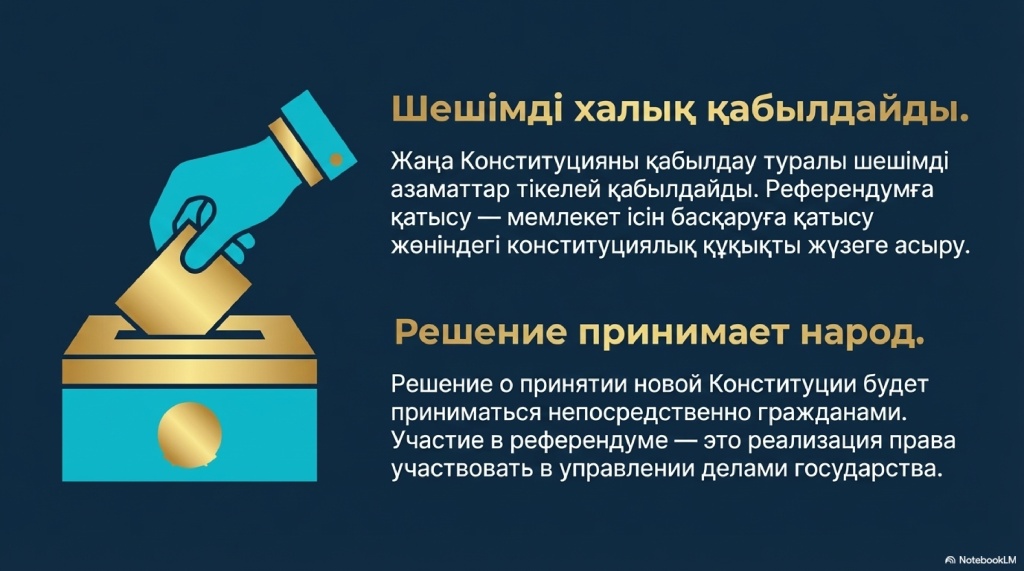 Шешімді халық қабылдайды.

Жаңа Конституцияны қабылдау туралы шешімді азаматтар тікелей қабылдайды. Референдумға қатысу — мемлекет ісін басқаруға қатысу жөніндегі конституциялық құқықты жүзеге асыру.

Решение принимает народ.

Решение о принятии новой Конституции будет приниматься непосредственно гражданами. Участие в референдуме — это реализация права участвовать в управлении делами государства.

NotebookLM